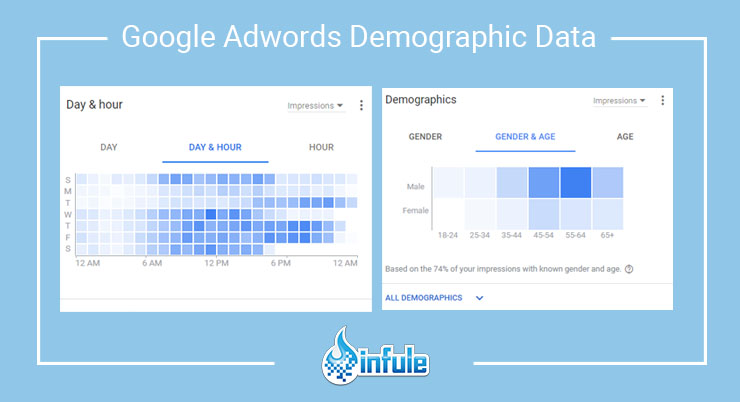 Google Adwords Demographic Data

Day & hour

Impressions

DAY

DAY & HOUR

HOUR

S
M
T
W
T
F
S

12 AM
6 AM
12 PM
6 PM
12 AM

Demographics

Impressions

GENDER

GENDER & AGE

AGE

Male
Female

18-24
25-34
35-44
45-54
55-64
65+

Based on the 74% of your impressions with known gender and age.

ALL DEMOGRAPHICS

infule